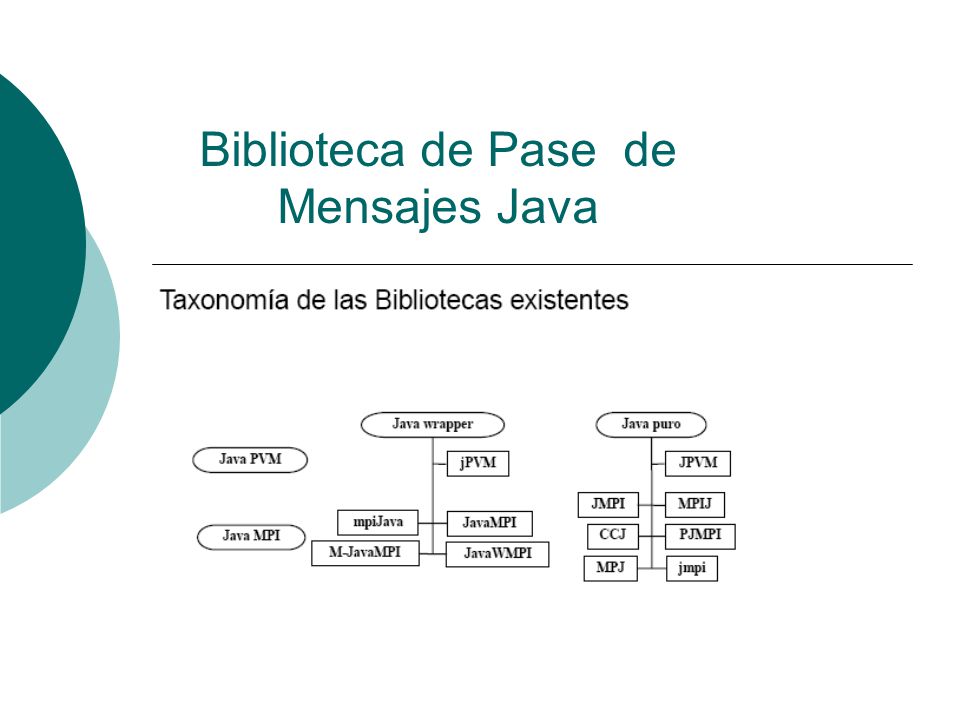 Biblioteca de Pase de Mensajes Java

Taxonomía de las Bibliotecas existentes

Java PVM

Java MPI

Java wrapper

jPVM

mpiJava

JavaMPI

M-JavaMPI

JavaWMPI

Java puro

JPVM

JMPI

MPIJ

CCJ

PJMPI

MPJ

jmpi